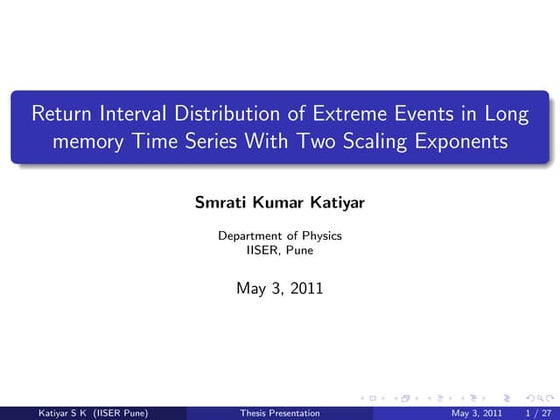 Return Interval Distribution of Extreme Events in Long memory Time Series With Two Scaling Exponents

Smrati Kumar Katiyar

Department of Physics
IISER, Pune

May 3, 2011

Katiyar S K (IISER Pune) Thesis Presentation May 3, 2011 1 / 27